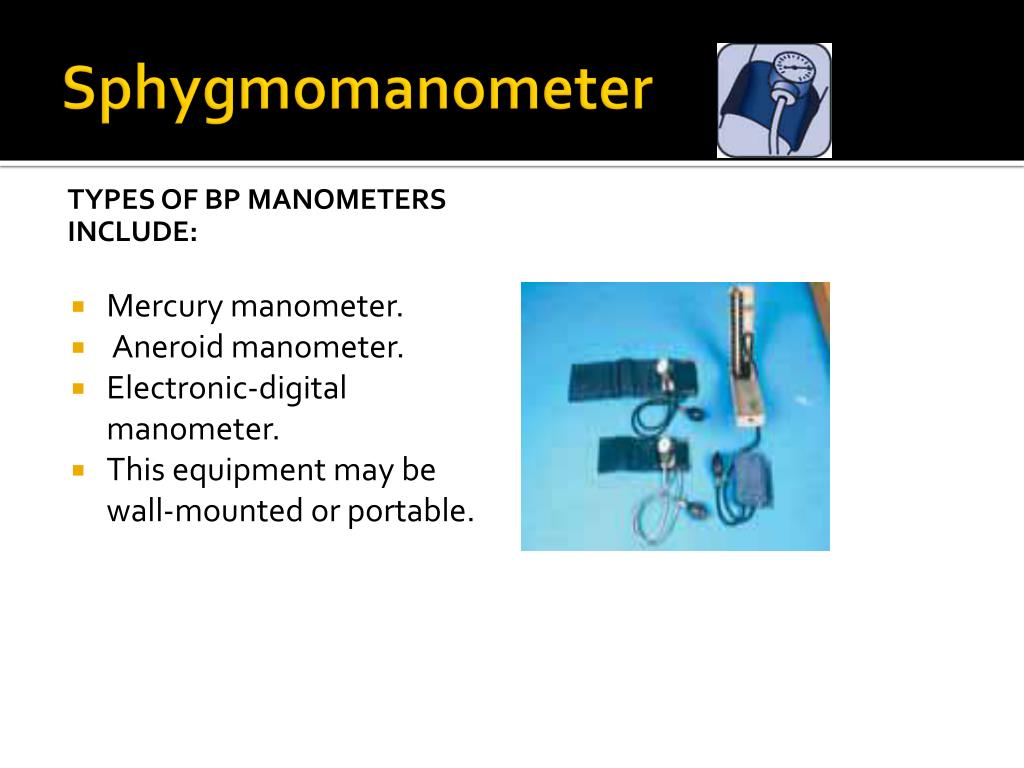 Sphygmomanometer

TYPES OF BP MANOMETERS INCLUDE:

- Mercury manometer.
- Aneroid manometer.
- Electronic-digital manometer.
- This equipment may be wall-mounted or portable.